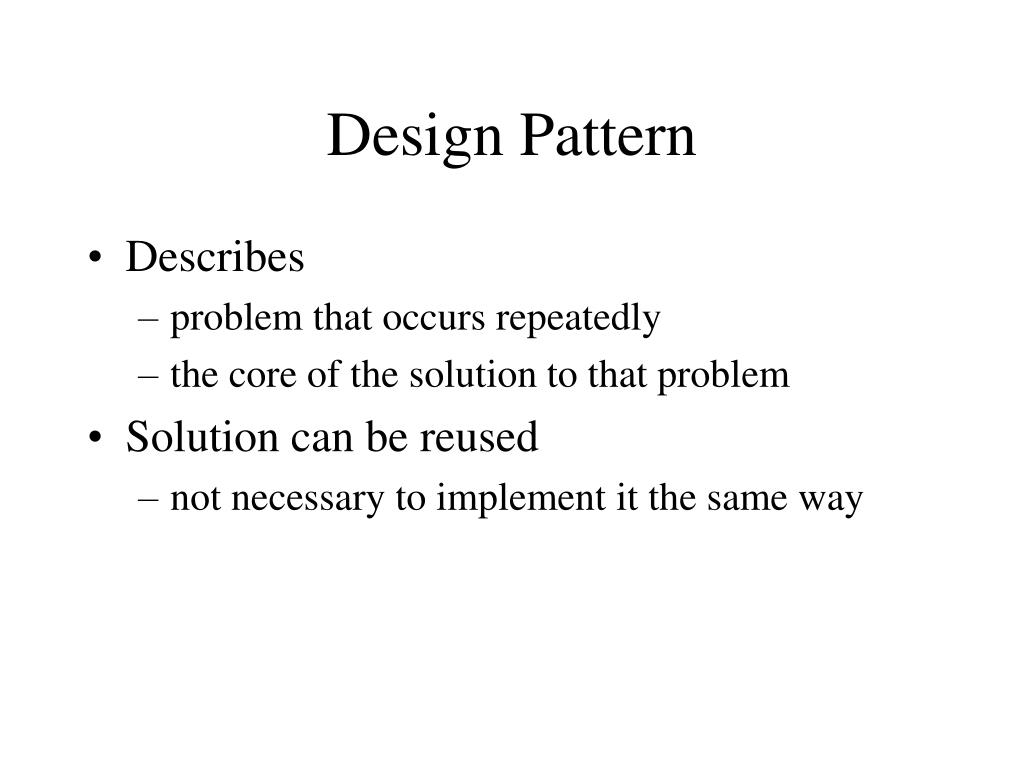 Design Pattern

• Describes
– problem that occurs repeatedly
– the core of the solution to that problem
• Solution can be reused
– not necessary to implement it the same way